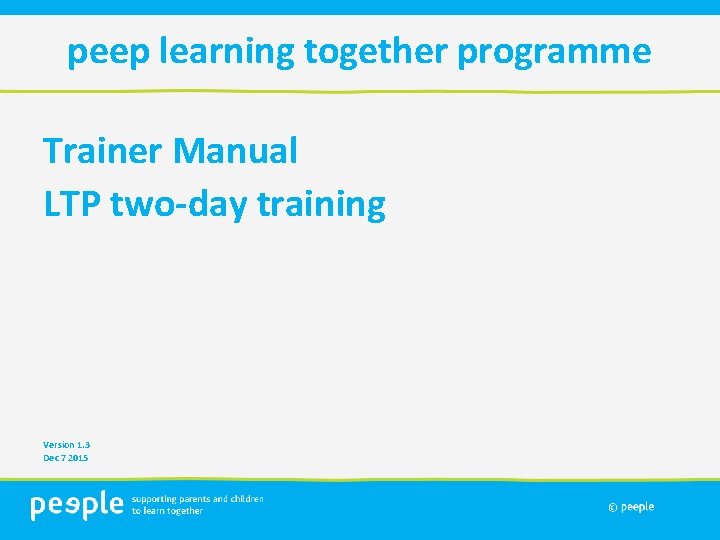 peep learning together programme

Trainer Manual
LTP two-day training

Version 1.3
Dec 7 2015

peeple supporting parents and children to learn together

© peeple